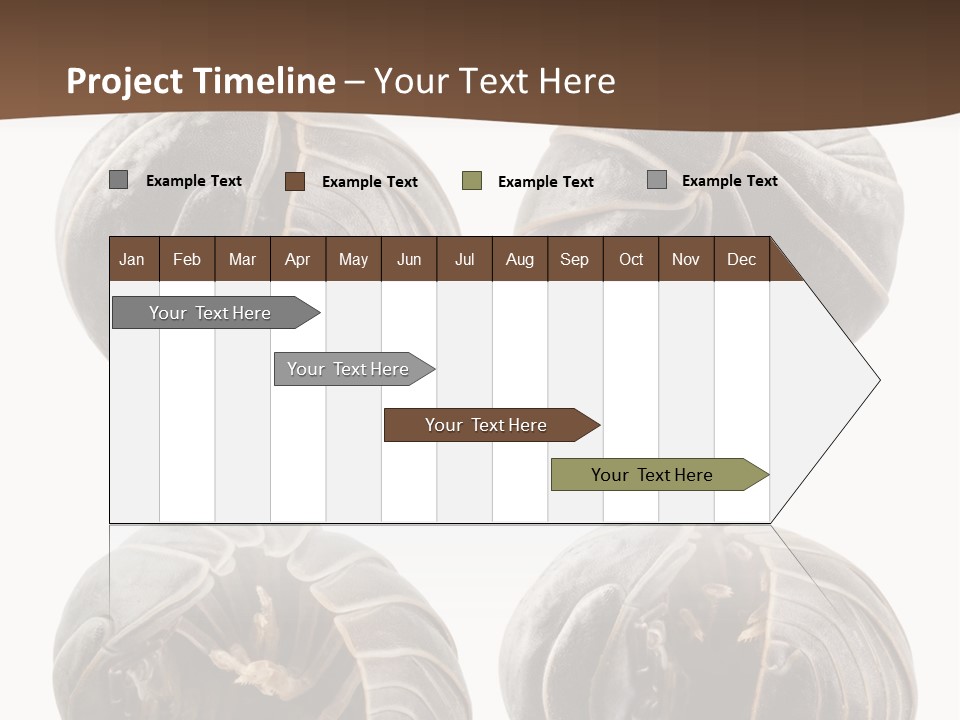 Project Timeline – Your Text Here

Example Text Example Text Example Text Example Text

| Jan | Feb | Mar | Apr | May | Jun | Jul | Aug | Sep | Oct | Nov | Dec |
|---|---|---|---|---|---|---|---|---|---|---|---|

Your Text Here

Your Text Here

Your Text Here

Your Text Here